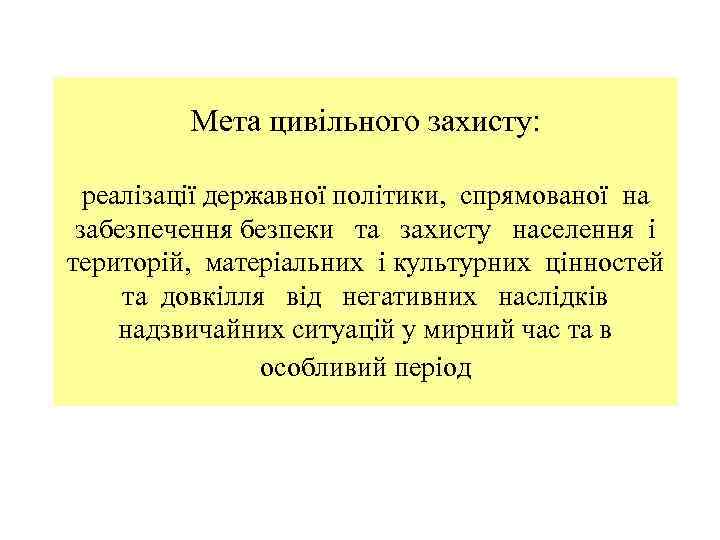 Мета цивільного захисту:

реалізації державної політики, спрямованої на забезпечення безпеки та захисту населення і територій, матеріальних і культурних цінностей та довкілля від негативних наслідків надзвичайних ситуацій у мирний час та в особливий період